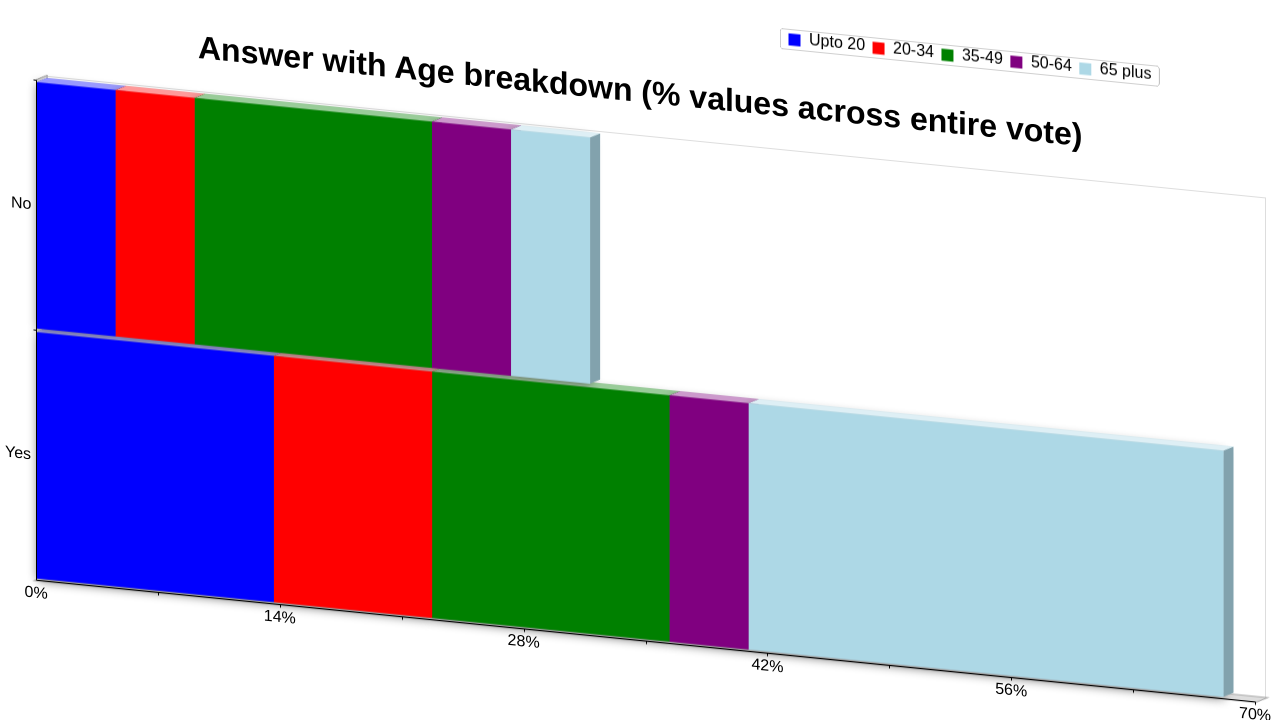 Answer with Age breakdown (% values across entire vote)

Upto 20
20-34
35-49
50-64
65 plus

No
Yes

0%
14%
28%
42%
56%
70%